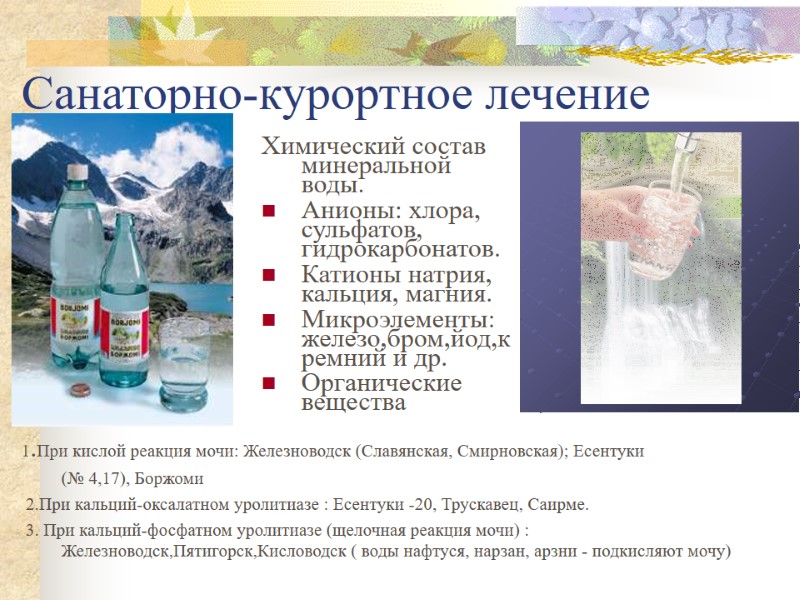 Санаторно-курортное лечение

BORJOMI БОРЖОМИ

BORJOMI БОРЖОМИ

Химический состав минеральной воды.

Анионы: хлора, сульфатов, гидрокарбонатов.

Катионы натрия, кальция, магния.

Микроэлементы: железо,бром,йод,кремний и др.

Органические вещества

1.При кислой реакция мочи: Железноводск (Славянская, Смирновская); Есентуки (№ 4,17), Боржоми

2.При кальций-оксалатном уролитиазе : Есентуки -20, Трускавец, Саирме.

3. При кальций-фосфатном уролитиазе (щелочная реакция мочи) : Железноводск,Пятигорск,Кисловодск ( воды нафтуся, нарзан, арзни - подкисляют мочу)